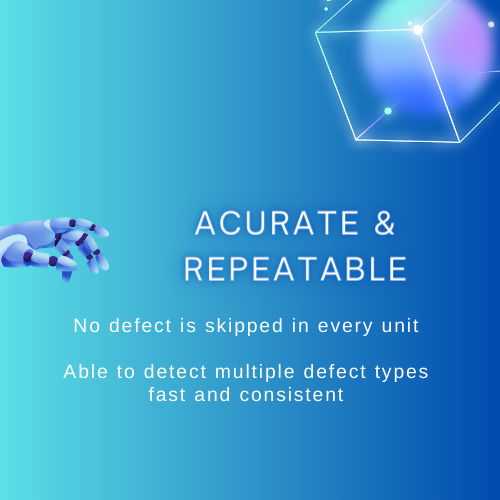 ACURATE & REPEATABLE

No defect is skipped in every unit

Able to detect multiple defect types fast and consistent